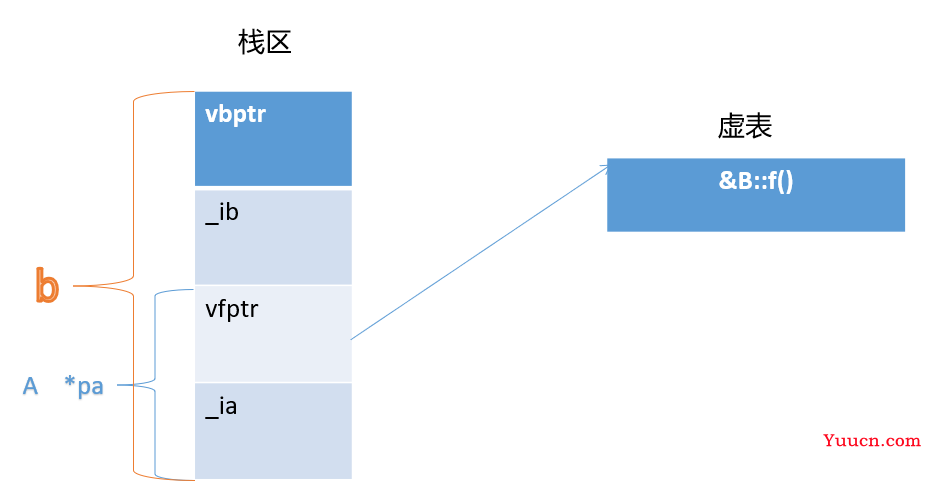 栈区

vbptr

_ib

vfptr

_ia

b

A *pa

虚表

&B::f()

Yuucn.com